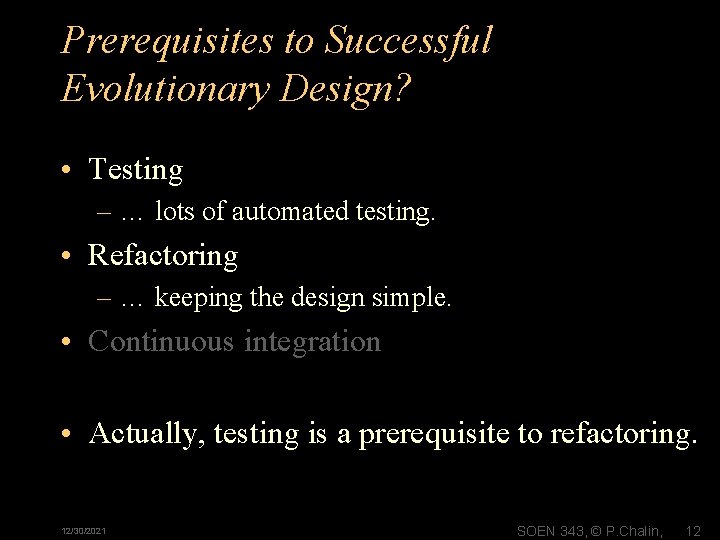 Prerequisites to Successful Evolutionary Design?

• Testing
– … lots of automated testing.
• Refactoring
– … keeping the design simple.
• Continuous integration

• Actually, testing is a prerequisite to refactoring.

12/30/2021

SOEN 343, © P.Chalin, 12